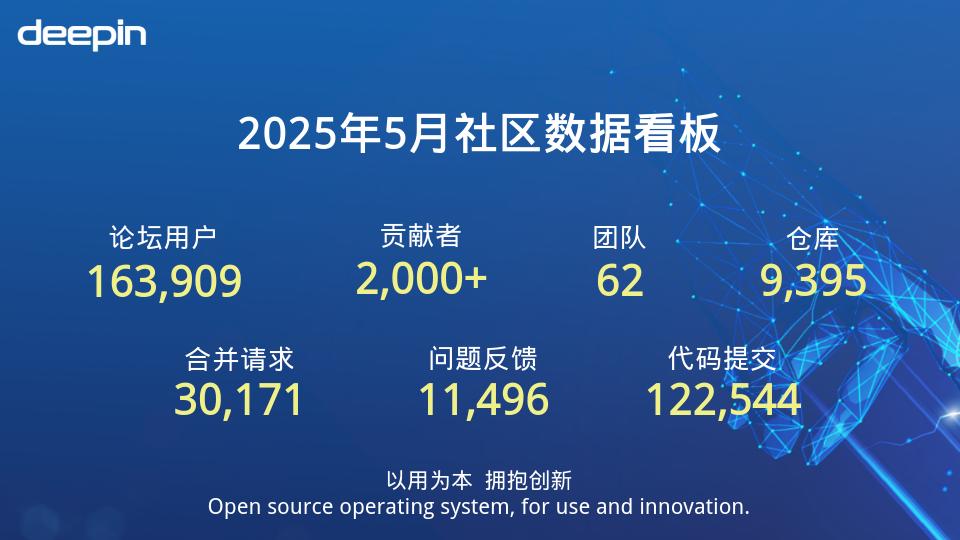 deepin

2025年5月社区数据看板

论坛用户
163,909

贡献者
2,000+

团队
62

仓库
9,395

合并请求
30,171

问题反馈
11,496

代码提交
122,544

以用为本 拥抱创新
Open source operating system, for use and innovation.